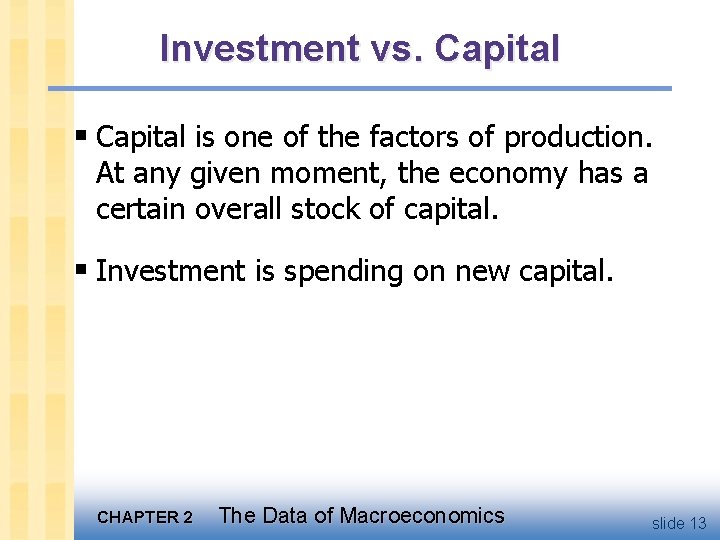 Investment vs. Capital

▪ Capital is one of the factors of production. At any given moment, the economy has a certain overall stock of capital.

▪ Investment is spending on new capital.

CHAPTER 2 The Data of Macroeconomics

slide 13